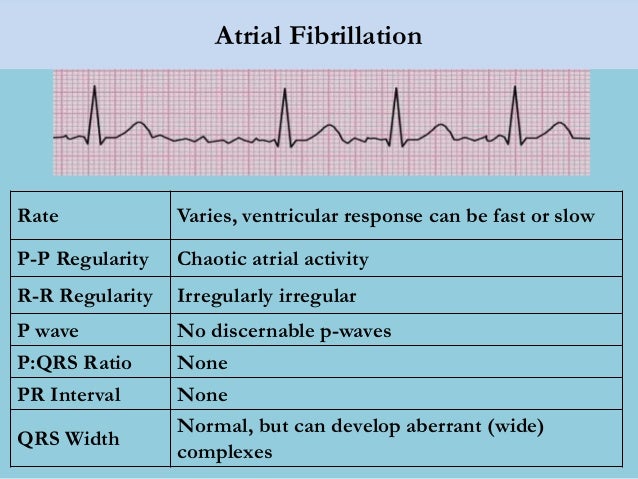 Atrial Fibrillation

| Rate | Varies, ventricular response can be fast or slow |
|---|---|
| P-P Regularity | Chaotic atrial activity |
| R-R Regularity | Irregularly irregular |
| P wave | No discernable p-waves |
| P:QRS Ratio | None |
| PR Interval | None |
| QRS Width | Normal, but can develop aberrant (wide) complexes |